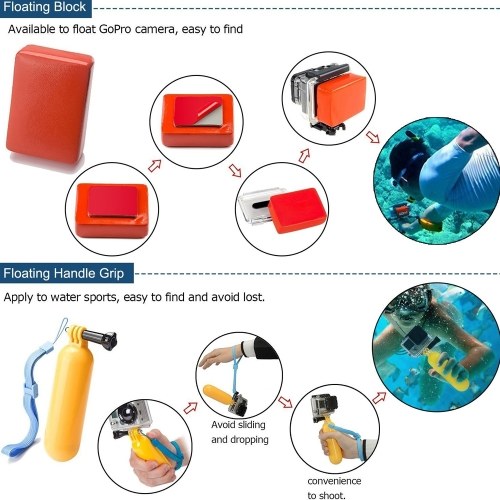 Floating Block

Available to float GoPro camera, easy to find

Floating Handle Grip

Apply to water sports, easy to find and avoid lost.

Avoid sliding and dropping

convenience to shoot.